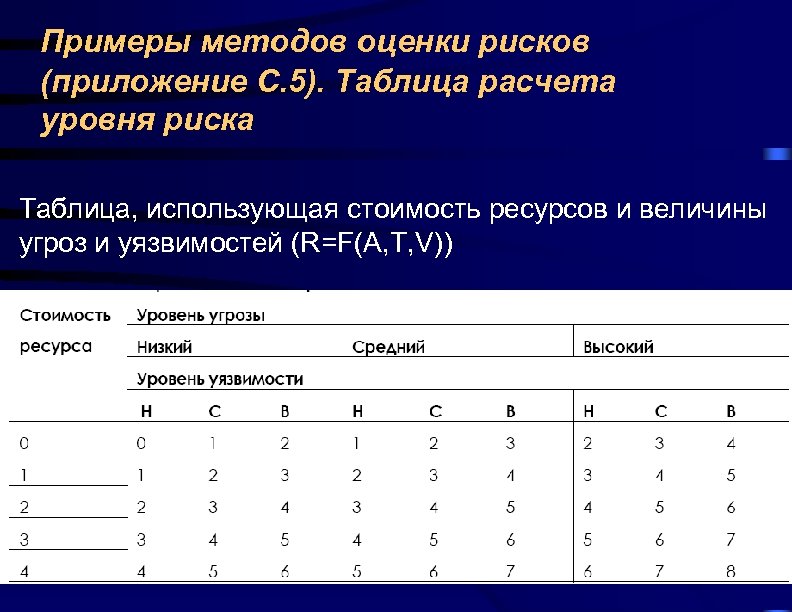 Примеры методов оценки рисков (приложение С.5). Таблица расчета уровня риска

Таблица, использующая стоимость ресурсов и величины угроз и уязвимостей (R=F(A,T,V))

| Стоимость ресурса | Уровень угрозы | | | | | | | | |
|---|---|---|---|---|---|---|---|---|---|
| | Низкий | | | Средний | | | Высокий | | |
| | Уровень уязвимости | | | | | | | | |
| | Н | С | В | Н | С | В | Н | С | В |
| 0 | 0 | 1 | 2 | 1 | 2 | 3 | 2 | 3 | 4 |
| 1 | 1 | 2 | 3 | 2 | 3 | 4 | 3 | 4 | 5 |
| 2 | 2 | 3 | 4 | 3 | 4 | 5 | 4 | 5 | 6 |
| 3 | 3 | 4 | 5 | 4 | 5 | 6 | 5 | 6 | 7 |
| 4 | 4 | 5 | 6 | 5 | 6 | 7 | 6 | 7 | 8 |